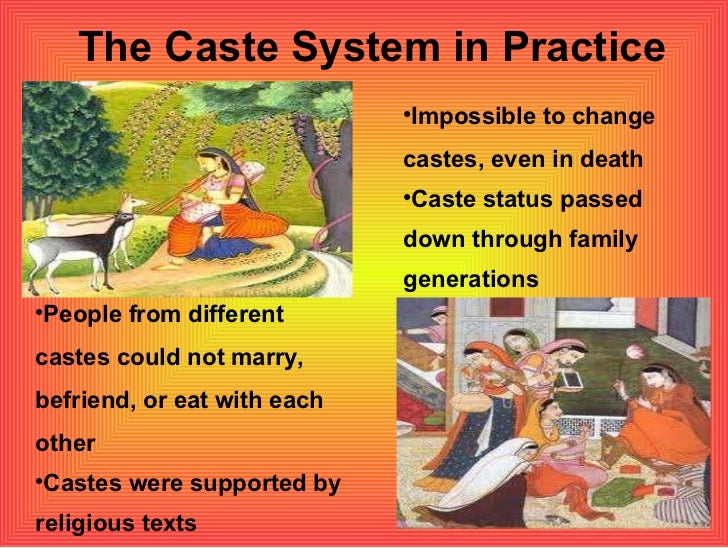 The Caste System in Practice

•Impossible to change castes, even in death

•Caste status passed down through family generations

•People from different castes could not marry, befriend, or eat with each other

•Castes were supported by religious texts